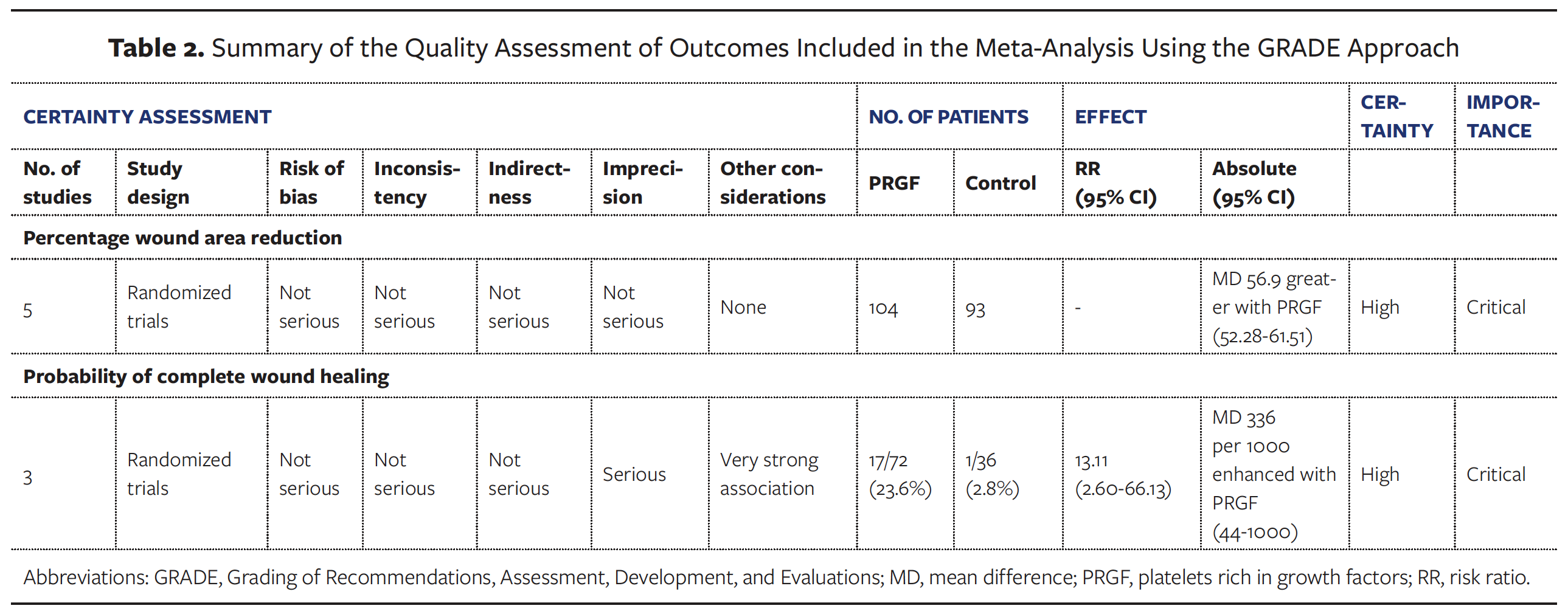 **Table 2.** Summary of the Quality Assessment of Outcomes Included in the Meta-Analysis Using the GRADE Approach

| CERTAINTY ASSESSMENT | | | | | | | NO. OF PATIENTS | | EFFECT | | CERTAINTY | IMPORTANCE |
|---|---|---|---|---|---|---|---|---|---|---|---|---|
| No. of studies | Study design | Risk of bias | Inconsistency | Indirectness | Imprecision | Other considerations | PRGF | Control | RR (95% CI) | Absolute (95% CI) | | |
| Percentage wound area reduction | | | | | | | | | | | | |
| 5 | Randomized trials | Not serious | Not serious | Not serious | Not serious | None | 104 | 93 | - | MD 56.9 greater with PRGF (52.28-61.51) | High | Critical |
| Probability of complete wound healing | | | | | | | | | | | | |
| 3 | Randomized trials | Not serious | Not serious | Not serious | Serious | Very strong association | 17/72 (23.6%) | 1/36 (2.8%) | 13.11 (2.60-66.13) | MD 336 per 1000 enhanced with PRGF (44-1000) | High | Critical |

Abbreviations: GRADE, Grading of Recommendations, Assessment, Development, and Evaluations; MD, mean difference; PRGF, platelets rich in growth factors; RR, risk ratio.